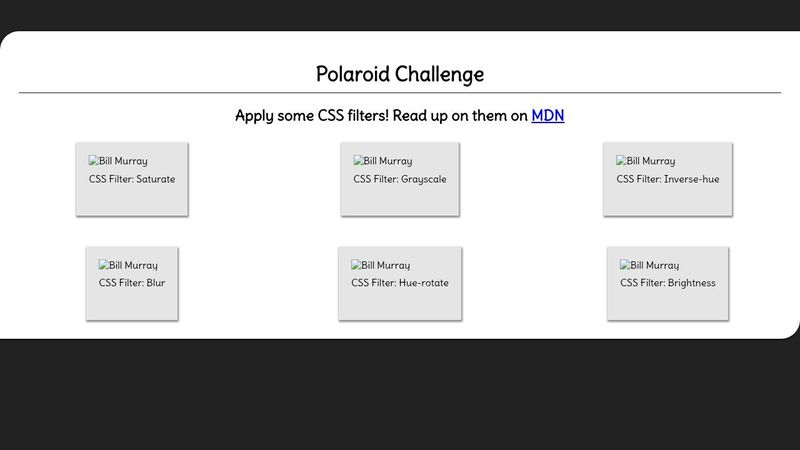 Polaroid Challenge

Apply some CSS filters! Read up on them on MDN

Bill Murray
CSS Filter: Saturate

Bill Murray
CSS Filter: Grayscale

Bill Murray
CSS Filter: Inverse-hue

Bill Murray
CSS Filter: Blur

Bill Murray
CSS Filter: Hue-rotate

Bill Murray
CSS Filter: Brightness